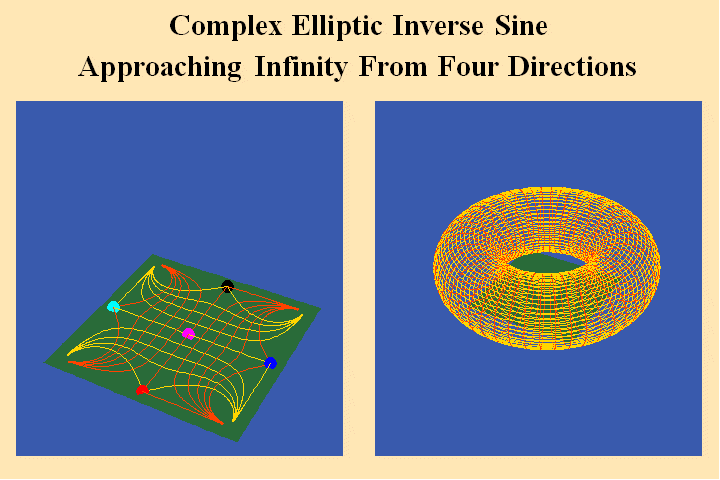 Complex Elliptic Inverse Sine
Approaching Infinity From Four Directions